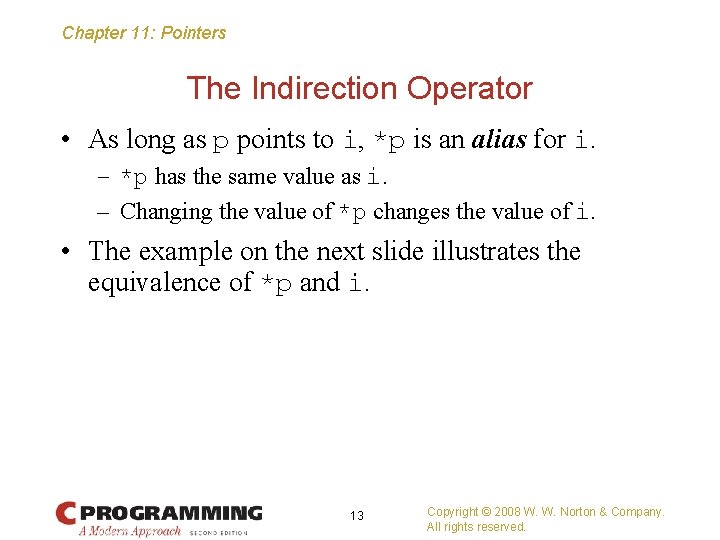 Chapter 11: Pointers

The Indirection Operator

• As long as p points to i, *p is an alias for i.

– *p has the same value as i.

– Changing the value of *p changes the value of i.

• The example on the next slide illustrates the equivalence of *p and i.

C PROGRAMMING
A Modern Approach SECOND EDITION

13

Copyright © 2008 W. W. Norton & Company. All rights reserved.